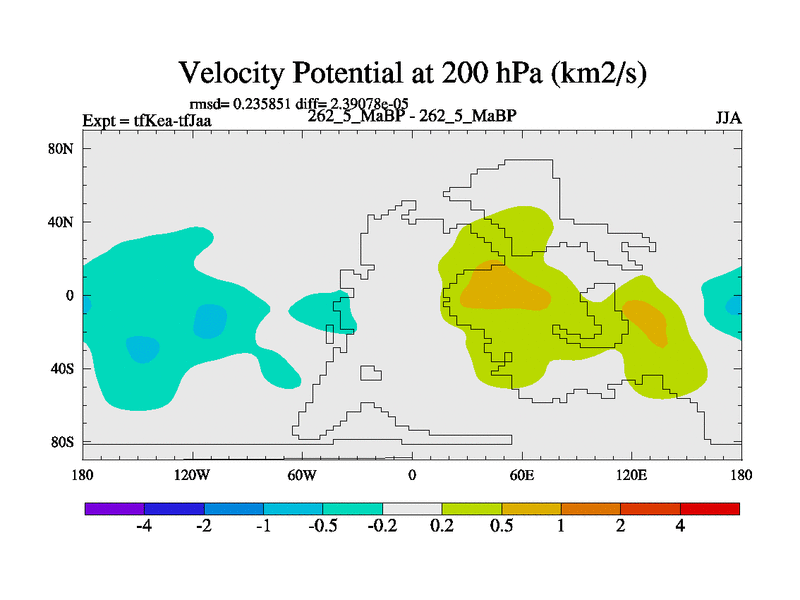 Velocity Potential at 200 hPa (km2/s)

rmsd= 0.235851 diff= 2.39078e-05

Expt = tfKea-tfJaa

262_5_MaBP - 262_5_MaBP

JJA

80N
40N
0
40S
80S

180
120W
60W
0
60E
120E
180

-4
-2
-1
-0.5
-0.2
0.2
0.5
1
2
4